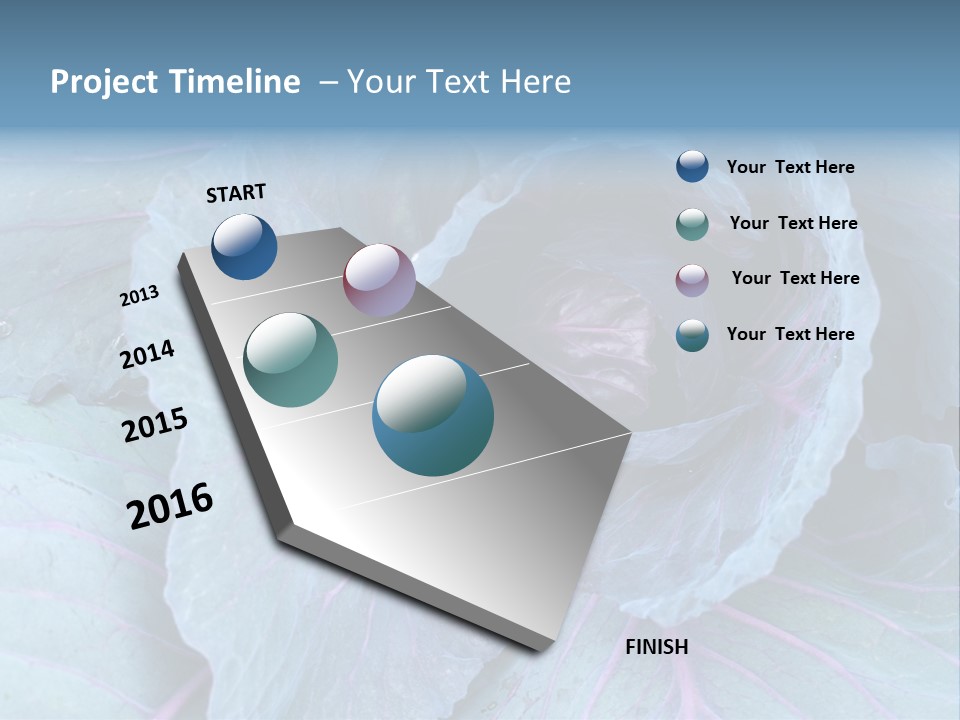 Project Timeline – Your Text Here

START

2013

2014

2015

2016

FINISH

Your Text Here

Your Text Here

Your Text Here

Your Text Here